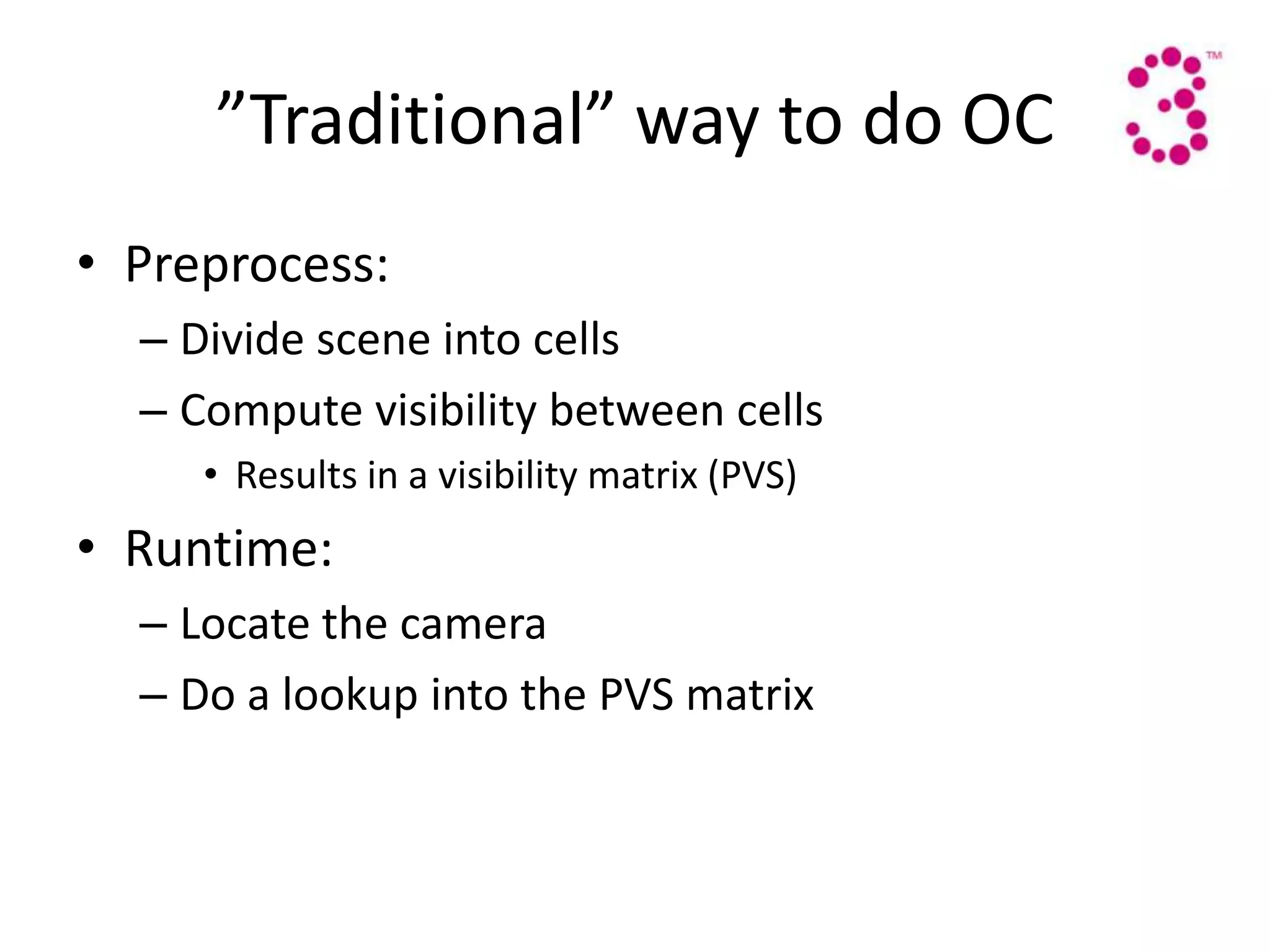 ”Traditional” way to do OC

TM

• Preprocess:
  – Divide scene into cells
  – Compute visibility between cells
    • Results in a visibility matrix (PVS)
• Runtime:
  – Locate the camera
  – Do a lookup into the PVS matrix